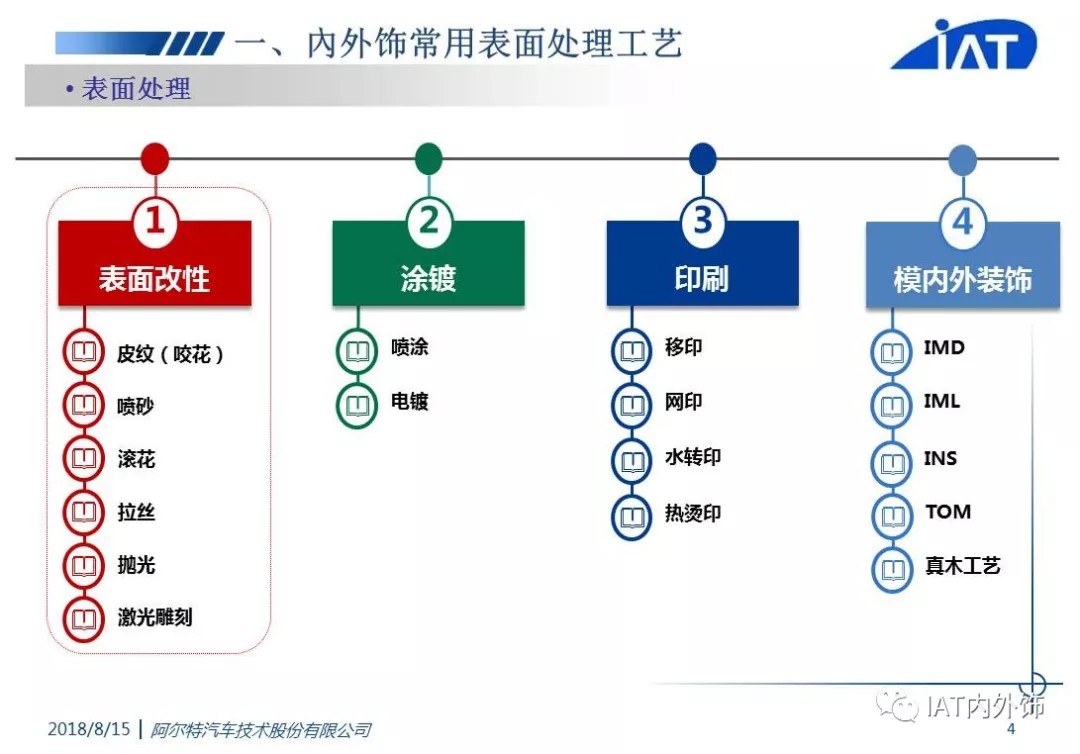 一、内外饰常用表面处理工艺

IAT

• 表面处理

1
表面改性
皮纹（咬花）
喷砂
滚花
拉丝
抛光
激光雕刻

2
涂镀
喷涂
电镀

3
印刷
移印
网印
水转印
热烫印

4
模内外装饰
IMD
IML
INS
TOM
真木工艺

2018/8/15 | 阿尔特汽车技术股份有限公司

IAT内外饰

4